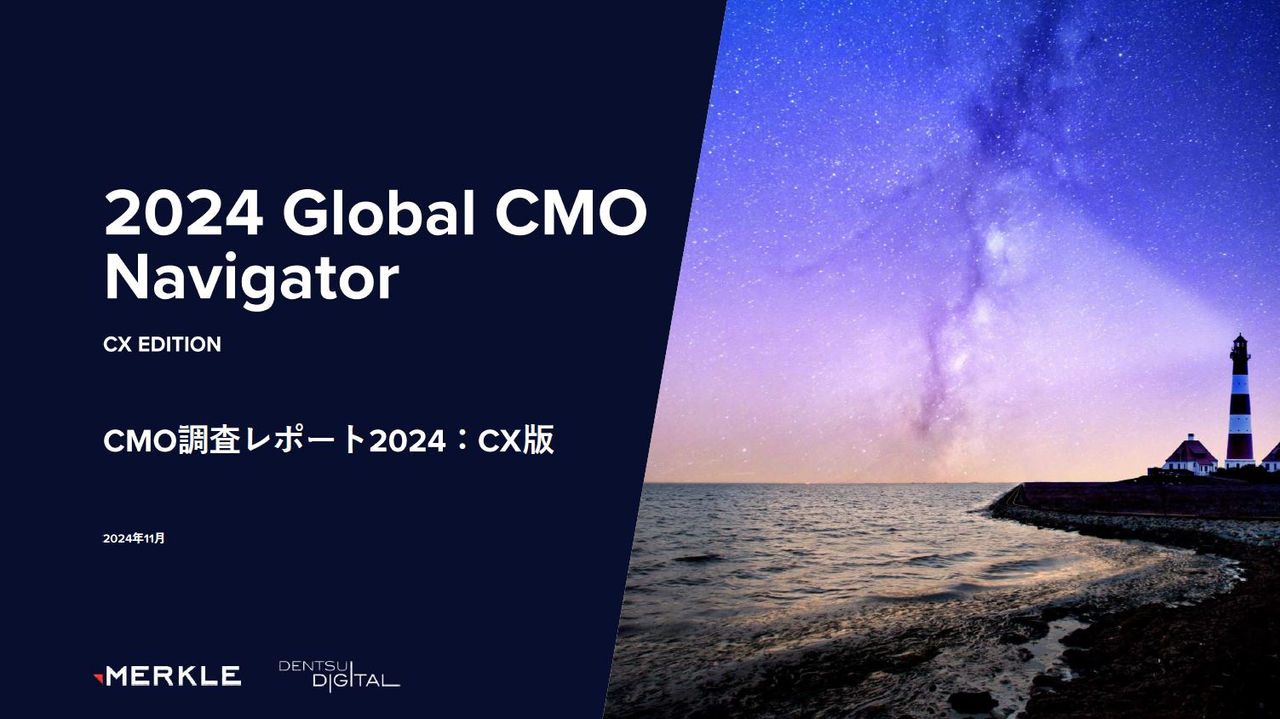 2024 Global CMO Navigator

CX EDITION

CMO調査レポート2024：CX版

2024年11月

MERKLE

DENTSU DIGITAL